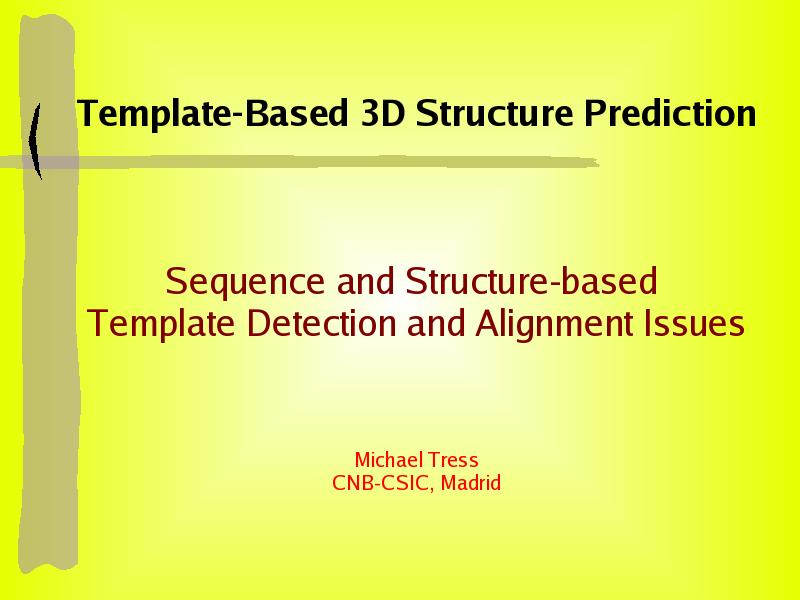 Template-Based 3D Structure Prediction

Sequence and Structure-based
Template Detection and Alignment Issues

Michael Tress
CNB-CSIC, Madrid